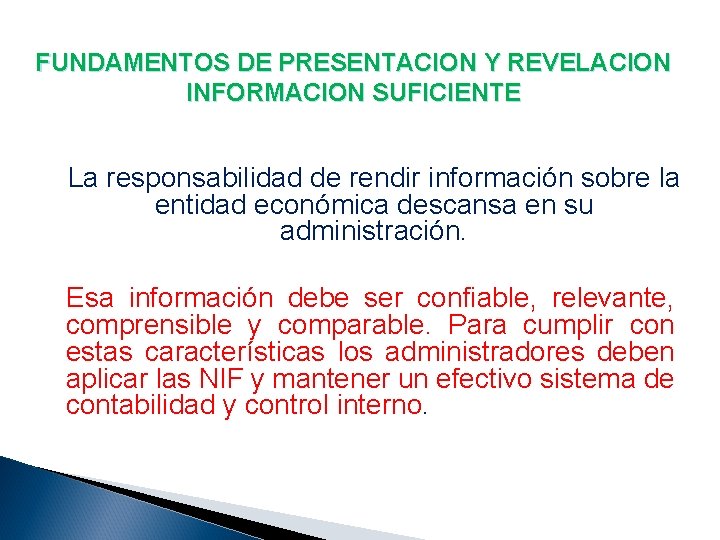 FUNDAMENTOS DE PRESENTACION Y REVELACION
INFORMACION SUFICIENTE

La responsabilidad de rendir información sobre la entidad económica descansa en su administración.

Esa información debe ser confiable, relevante, comprensible y comparable. Para cumplir con estas características los administradores deben aplicar las NIF y mantener un efectivo sistema de contabilidad y control interno.